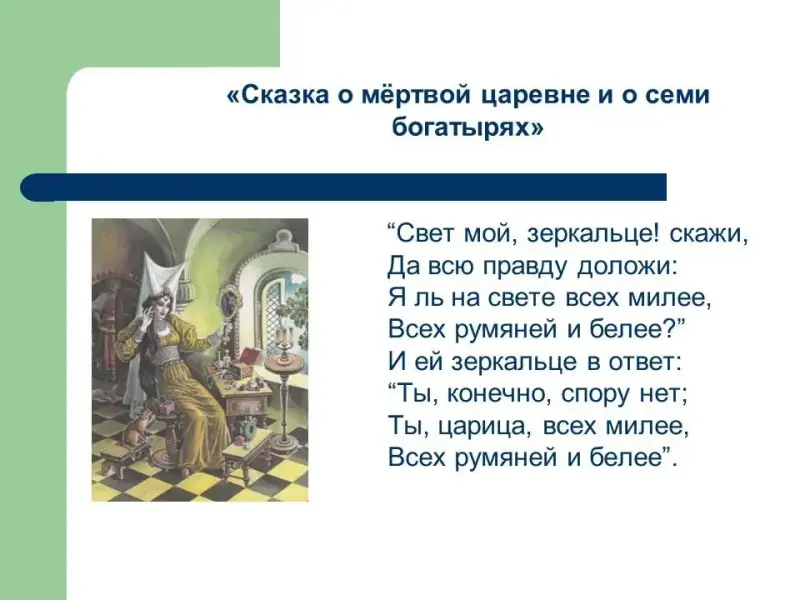 «Сказка о мёртвой царевне и о семи богатырях»

“Свет мой, зеркальце! скажи,
Да всю правду доложи:
Я ль на свете всех милее,
Всех румяней и белее?”
И ей зеркальце в ответ:
“Ты, конечно, спору нет;
Ты, царица, всех милее,
Всех румяней и белее”.